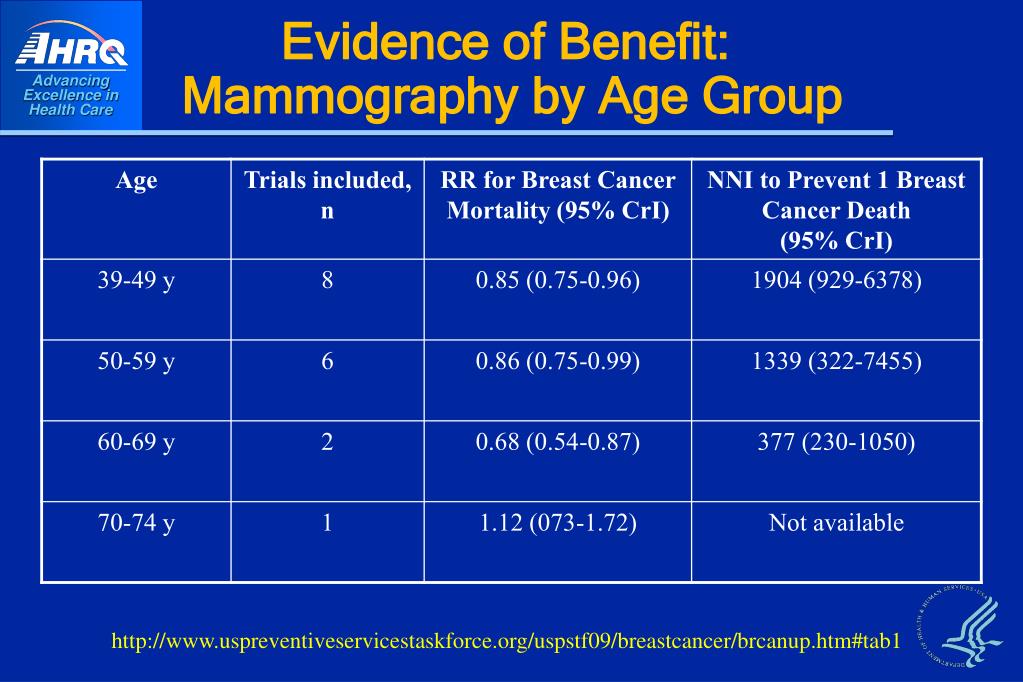 AHRQ
Advancing Excellence in Health Care

Evidence of Benefit: Mammography by Age Group

| Age | Trials included, n | RR for Breast Cancer Mortality (95% CrI) | NNI to Prevent 1 Breast Cancer Death (95% CrI) |
|---|---|---|---|
| 39-49 y | 8 | 0.85 (0.75-0.96) | 1904 (929-6378) |
| 50-59 y | 6 | 0.86 (0.75-0.99) | 1339 (322-7455) |
| 60-69 y | 2 | 0.68 (0.54-0.87) | 377 (230-1050) |
| 70-74 y | 1 | 1.12 (073-1.72) | Not available |

http://www.uspreventiveservicestaskforce.org/uspstf09/breastcancer/brcanup.htm#tab1

DEPARTMENT OF HEALTH & HUMAN SERVICES · USA